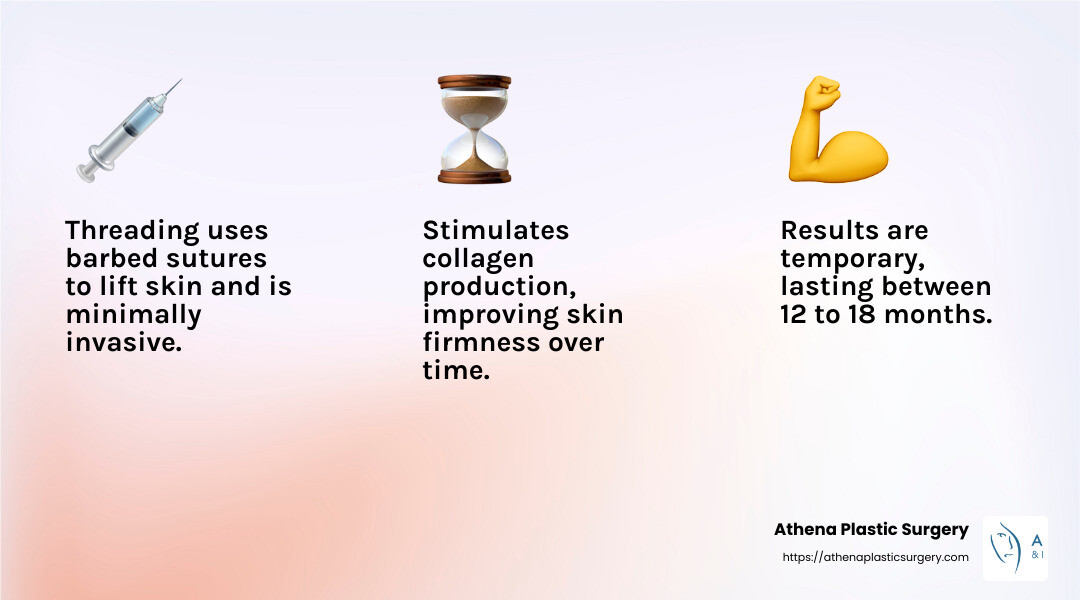 Threading uses barbed sutures to lift skin and is minimally invasive.

Stimulates collagen production, improving skin firmness over time.

Results are temporary, lasting between 12 to 18 months.

Athena Plastic Surgery
https://athenaplasticsurgery.com

A
& I